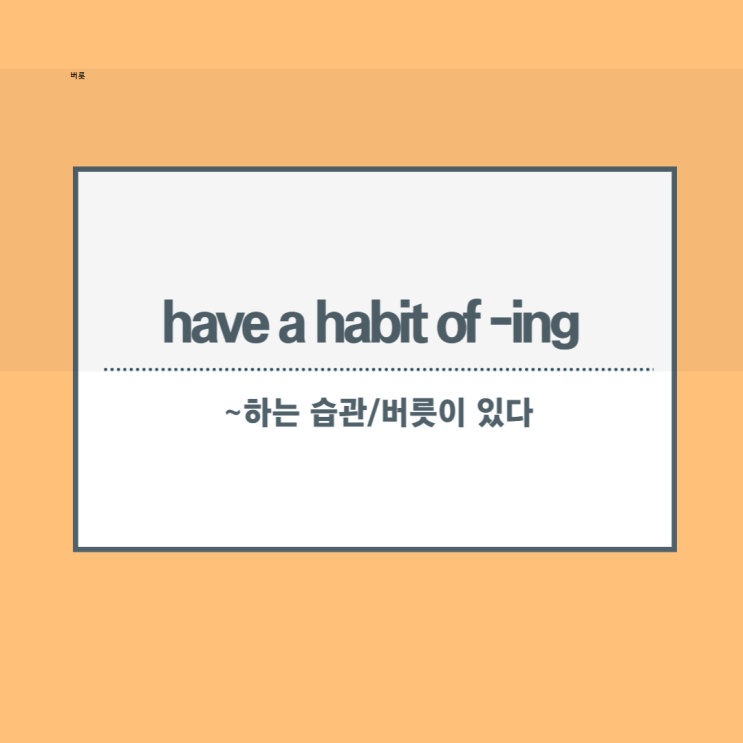 버릇

have a habit of -ing

~하는 습관/버릇이 있다